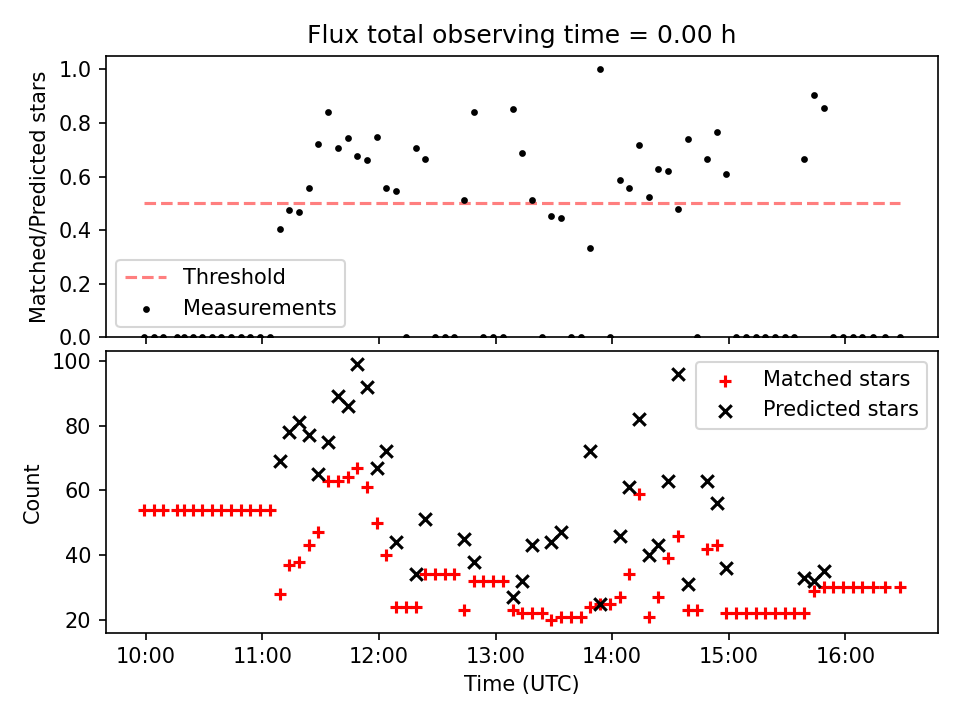 Flux total observing time = 0.00 h

Matched/Predicted stars

1.0
0.8
0.6
0.4
0.2
0.0

Threshold
Measurements

Count

100
80
60
40
20

Matched stars
Predicted stars

10:00
11:00
12:00
13:00
14:00
15:00
16:00

Time (UTC)